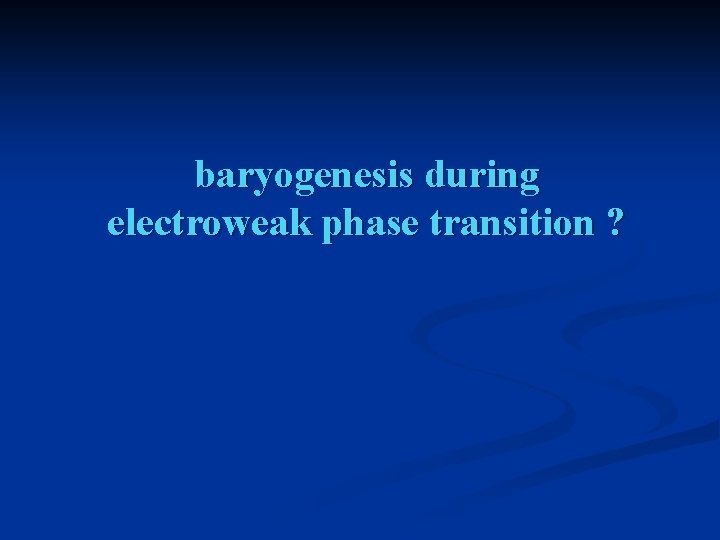 baryogenesis during electroweak phase transition ?